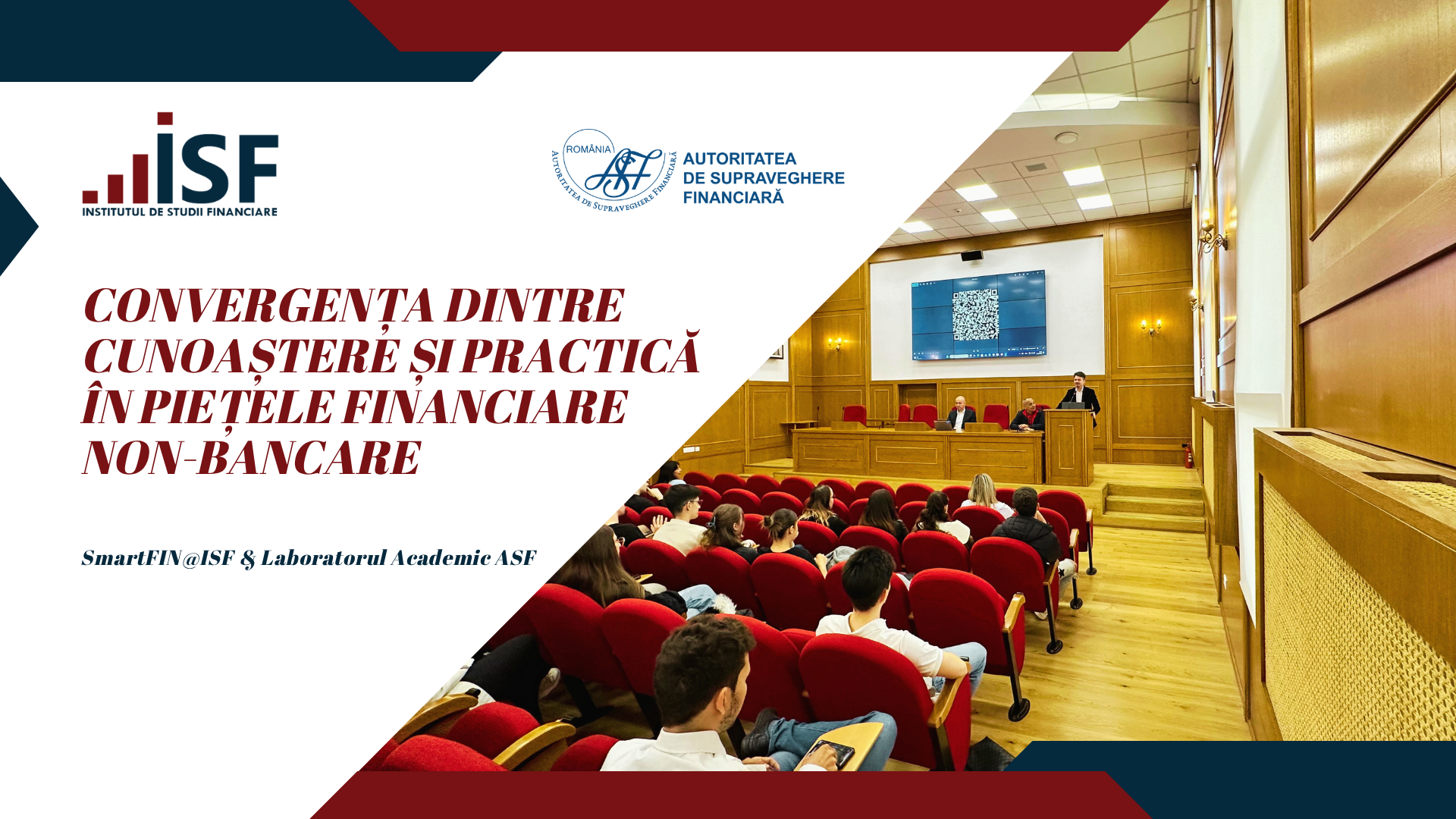 ISF
INSTITUTUL DE STUDII FINANCIARE

ROMÂNIA
ASF
AUTORITATEA DE SUPRAVEGHERE FINANCIARĂ

AUTORITATEA
DE SUPRAVEGHERE
FINANCIARĂ

CONVERGENȚA DINTRE CUNOAȘTERE ȘI PRACTICĂ ÎN PIEȚELE FINANCIARE NON-BANCARE

SmartFIN@ISF & Laboratorul Academic ASF